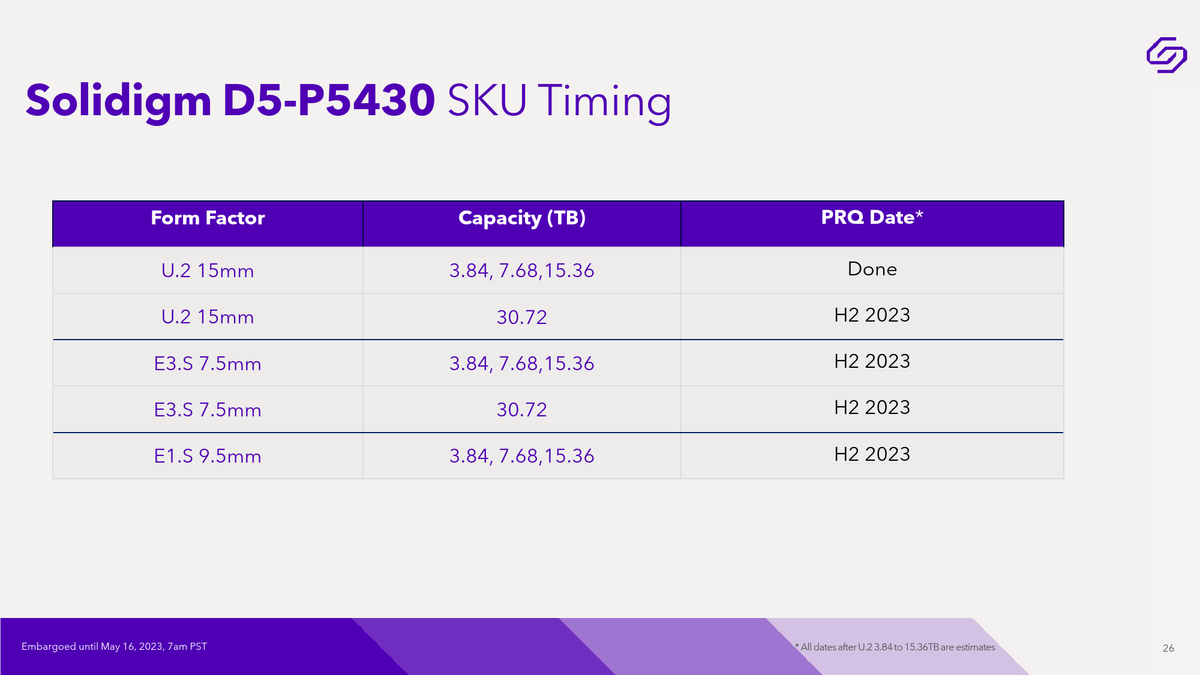 Solidigm D5-P5430 SKU Timing

| Form Factor | Capacity (TB) | PRQ Date* |
|---|---|---|
| U.2 15mm | 3.84, 7.68,15.36 | Done |
| U.2 15mm | 30.72 | H2 2023 |
| E3.S 7.5mm | 3.84, 7.68,15.36 | H2 2023 |
| E3.S 7.5mm | 30.72 | H2 2023 |
| E1.S 9.5mm | 3.84, 7.68,15.36 | H2 2023 |

Embargoed until May 16, 2023, 7am PST

* All dates after U.2 3.84 to 15.36TB are estimates

26